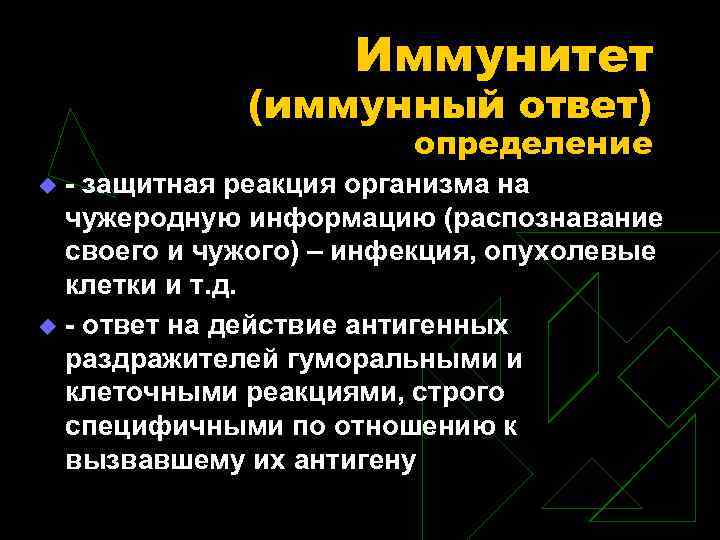 Иммунитет
(иммунный ответ)
определение

- защитная реакция организма на чужеродную информацию (распознавание своего и чужого) – инфекция, опухолевые клетки и т.д.

- ответ на действие антигенных раздражителей гуморальными и клеточными реакциями, строго специфичными по отношению к вызвавшему их антигену